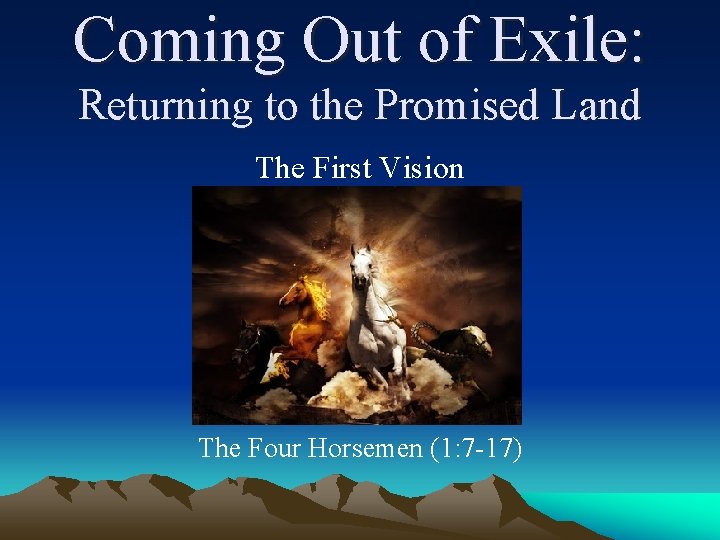 Coming Out of Exile:
Returning to the Promised Land

The First Vision

The Four Horsemen (1:7-17)